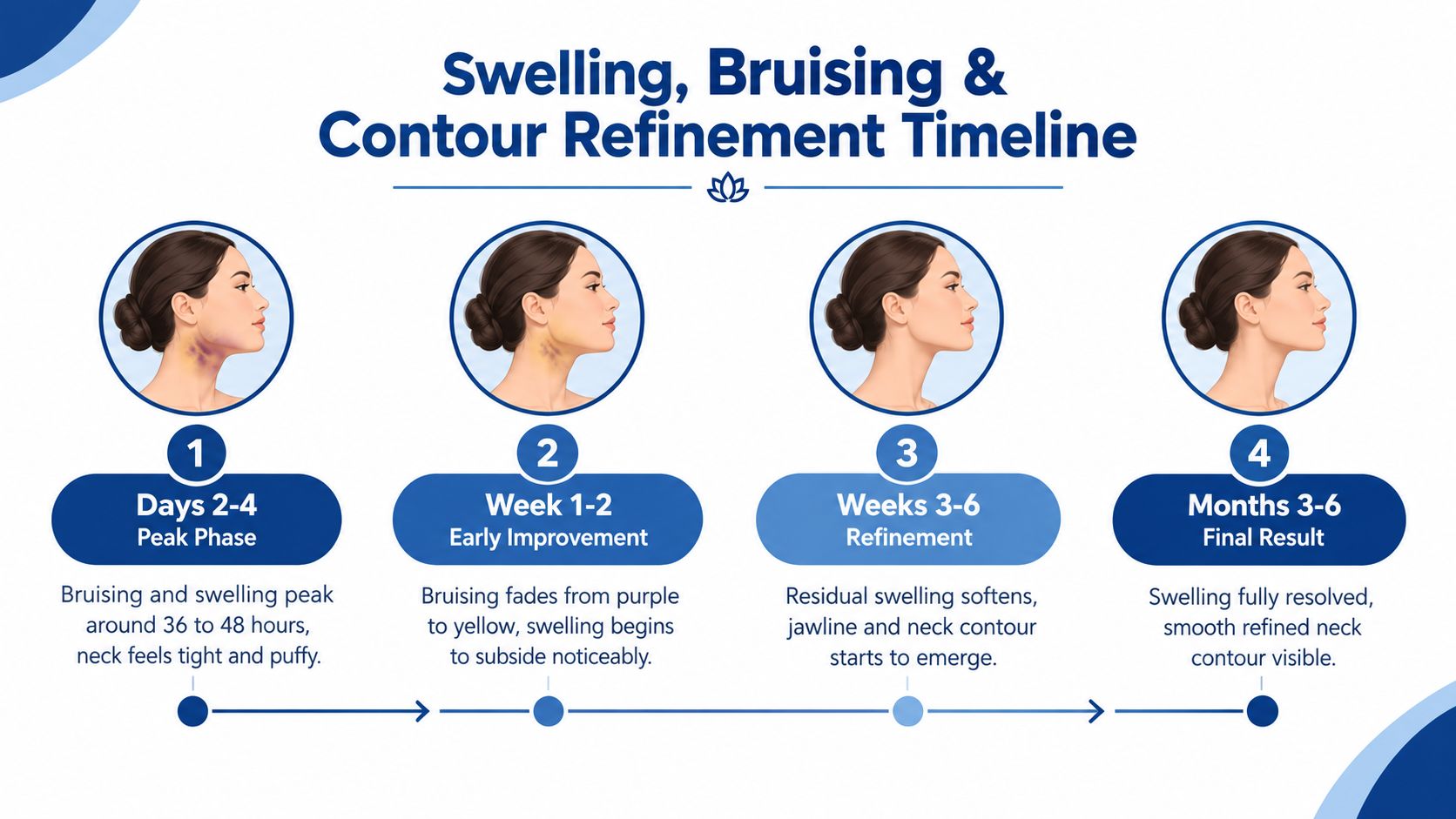 Swelling, Bruising & Contour Refinement Timeline

1
Days 2-4
Peak Phase

Bruising and swelling peak around 36 to 48 hours, neck feels tight and puffy.

2
Week 1-2
Early Improvement

Bruising fades from purple to yellow, swelling begins to subside noticeably.

3
Weeks 3-6
Refinement

Residual swelling softens, jawline and neck contour starts to emerge.

4
Months 3-6
Final Result

Swelling fully resolved, smooth refined neck contour visible.